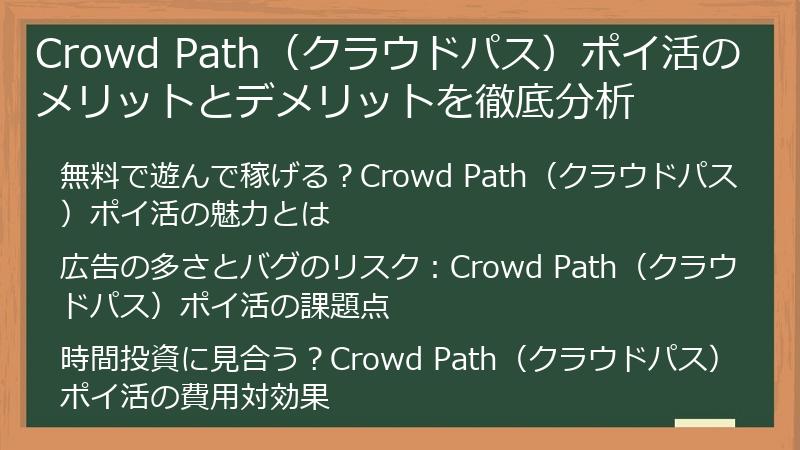 Crowd Path（クラウドパス）ポイ活のメリットとデメリットを徹底分析

無料で遊んで稼げる？Crowd Path（クラウドパス）ポイ活の魅力とは

広告の多さとバグのリスク：Crowd Path（クラウドパス）ポイ活の課題点

時間投資に見合う？Crowd Path（クラウドパス）ポイ活の費用対効果